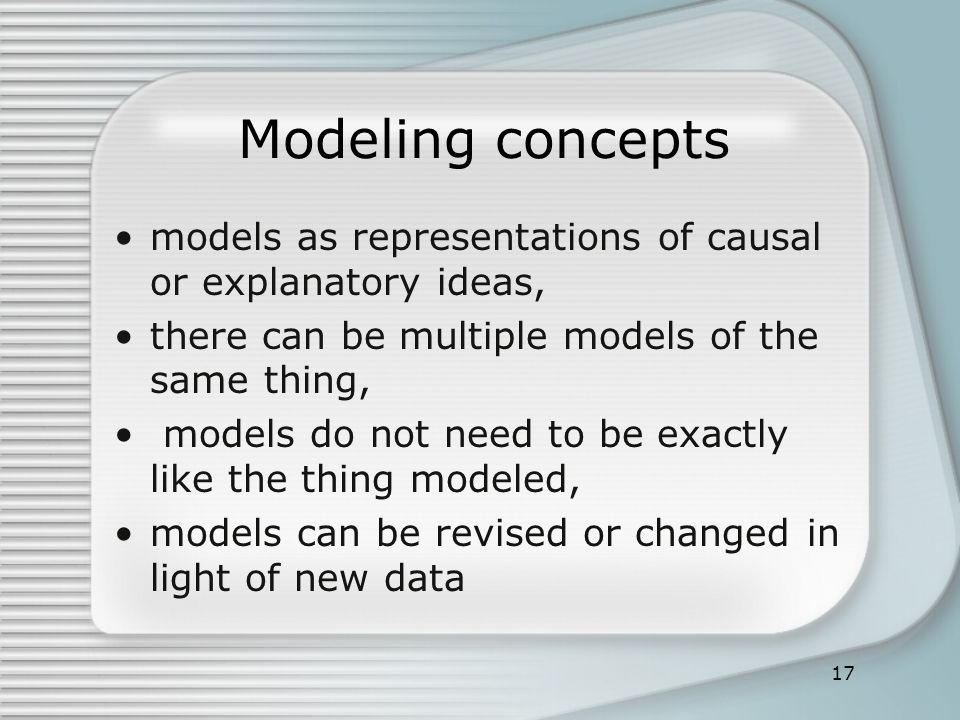 Modeling concepts

• models as representations of causal or explanatory ideas,
• there can be multiple models of the same thing,
• models do not need to be exactly like the thing modeled,
• models can be revised or changed in light of new data

17